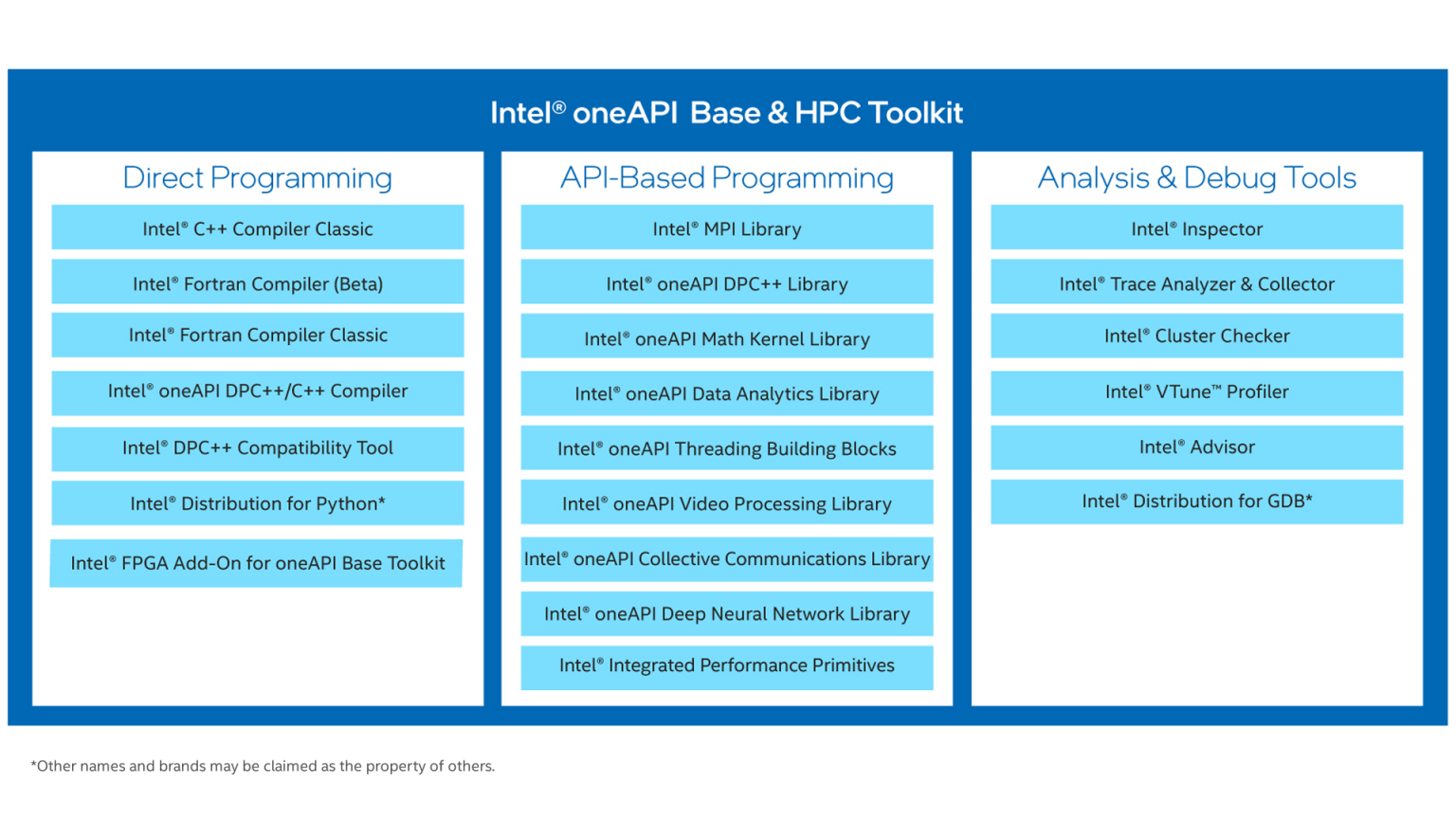 Intel® oneAPI Base & HPC Toolkit

Direct Programming

Intel® C++ Compiler Classic

Intel® Fortran Compiler (Beta)

Intel® Fortran Compiler Classic

Intel® oneAPI DPC++/C++ Compiler

Intel® DPC++ Compatibility Tool

Intel® Distribution for Python*

Intel® FPGA Add-On for oneAPI Base Toolkit

API-Based Programming

Intel® MPI Library

Intel® oneAPI DPC++ Library

Intel® oneAPI Math Kernel Library

Intel® oneAPI Data Analytics Library

Intel® oneAPI Threading Building Blocks

Intel® oneAPI Video Processing Library

Intel® oneAPI Collective Communications Library

Intel® oneAPI Deep Neural Network Library

Intel® Integrated Performance Primitives

Analysis & Debug Tools

Intel® Inspector

Intel® Trace Analyzer & Collector

Intel® Cluster Checker

Intel® VTune™ Profiler

Intel® Advisor

Intel® Distribution for GDB*

*Other names and brands may be claimed as the property of others.